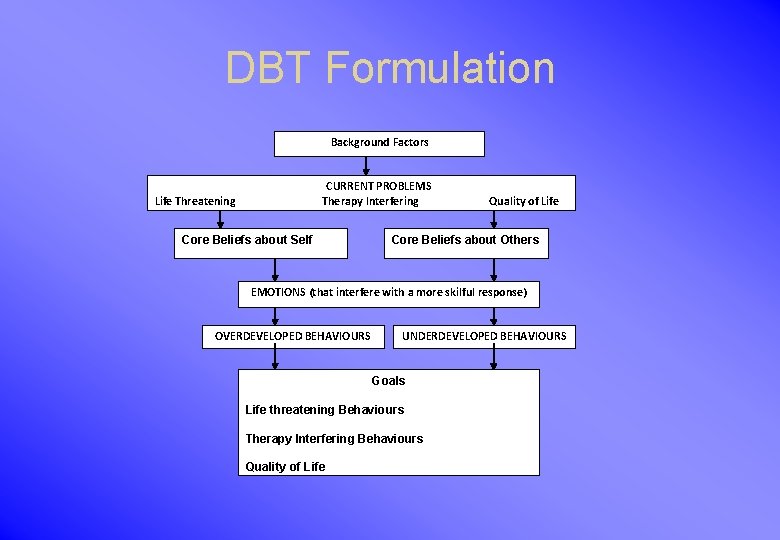 DBT Formulation

Background Factors

CURRENT PROBLEMS
Life Threatening Therapy Interfering Quality of Life

Core Beliefs about Self

Core Beliefs about Others

EMOTIONS (that interfere with a more skilful response)

OVERDEVELOPED BEHAVIOURS

UNDERDEVELOPED BEHAVIOURS

Goals

Life threatening Behaviours

Therapy Interfering Behaviours

Quality of Life